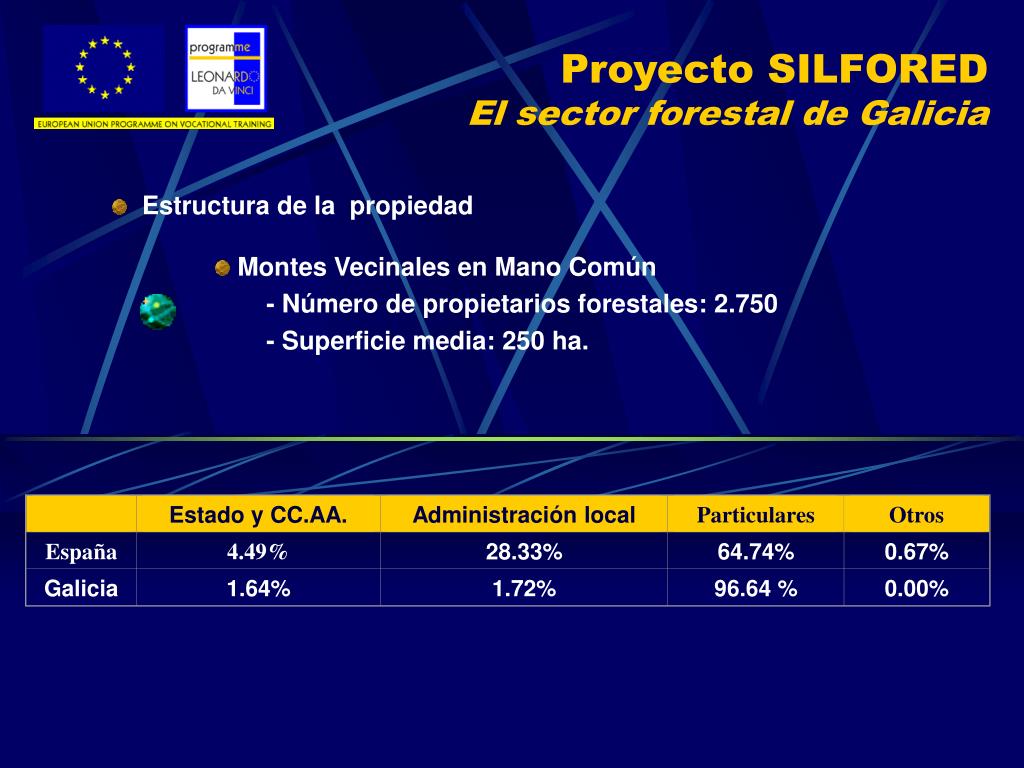 programme
LEONARDO
DA VINCI
EUROPEAN UNION PROGRAMME ON VOCATIONAL TRAINING

Proyecto SILFORED
El sector forestal de Galicia

Estructura de la propiedad

Montes Vecinales en Mano Común
- Número de propietarios forestales: 2.750
- Superficie media: 250 ha.

| | Estado y CC.AA. | Administración local | Particulares | Otros |
|---|---|---|---|---|
| España | 4.49% | 28.33% | 64.74% | 0.67% |
| Galicia | 1.64% | 1.72% | 96.64 % | 0.00% |